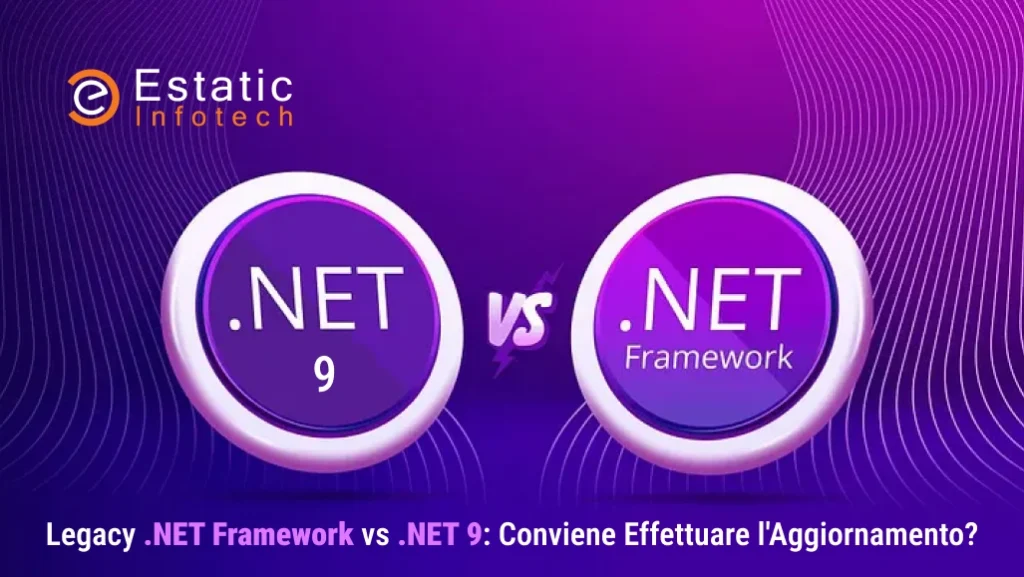 Estatic Infotech

.NET 9

VS

.NET Framework

Legacy .NET Framework vs .NET 9: Conviene Effettuare l'Aggiornamento?